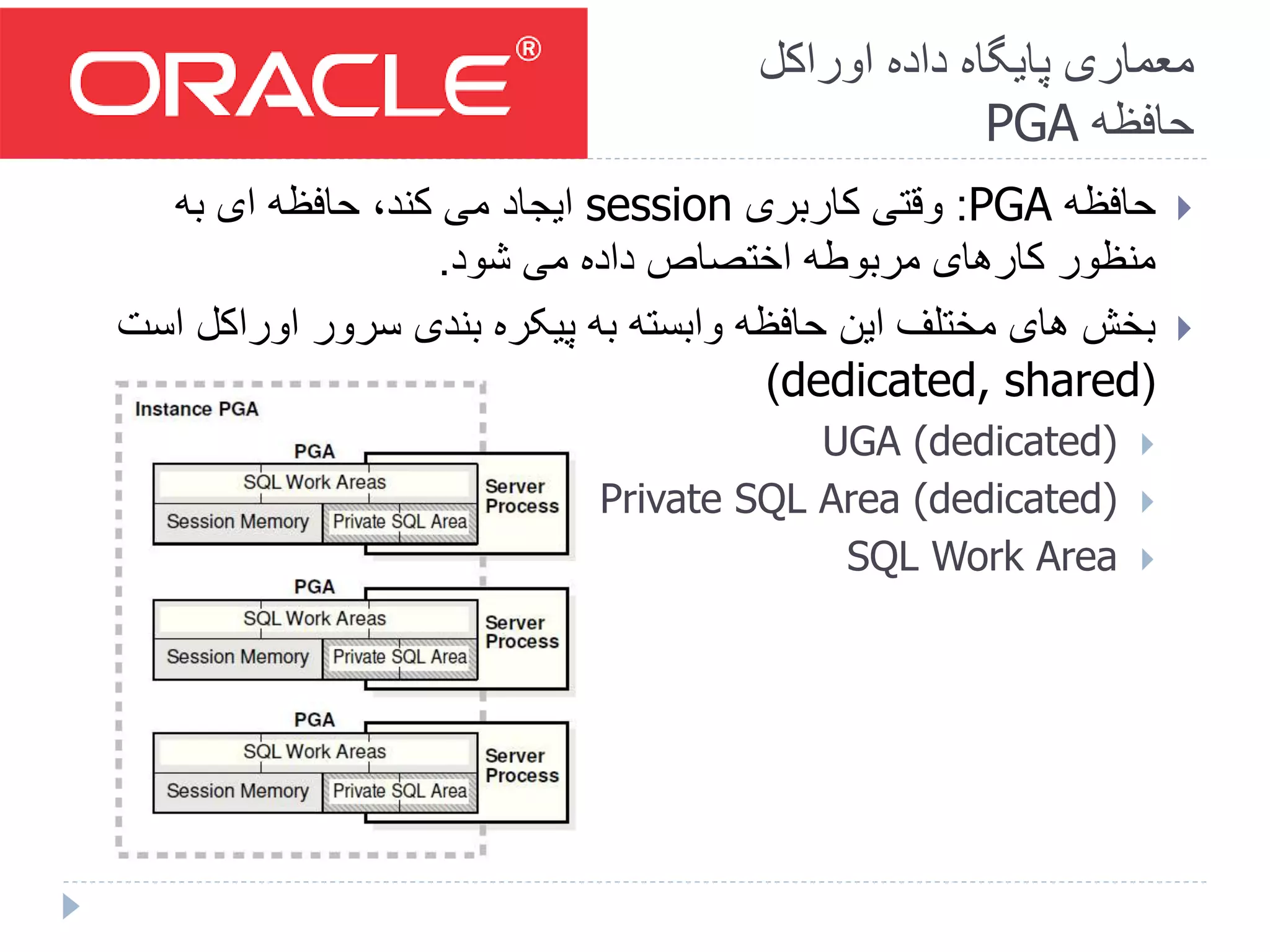 ORACLE®

معماری پایگاه داده اوراکل
حافظه PGA

حافظه PGA: وقتی کاربری session ایجاد می کند، حافظه ای به منظور کارهای مربوطه اختصاص داده می شود.

بخش های مختلف این حافظه وابسته به پیکره بندی سرور اوراکل است (dedicated, shared)

UGA (dedicated)

Private SQL Area (dedicated)

SQL Work Area

Instance PGA

PGA
SQL Work Areas
Session Memory
Private SQL Area
Server Process

PGA
SQL Work Areas
Session Memory
Private SQL Area
Server Process

PGA
SQL Work Areas
Session Memory
Private SQL Area
Server Process